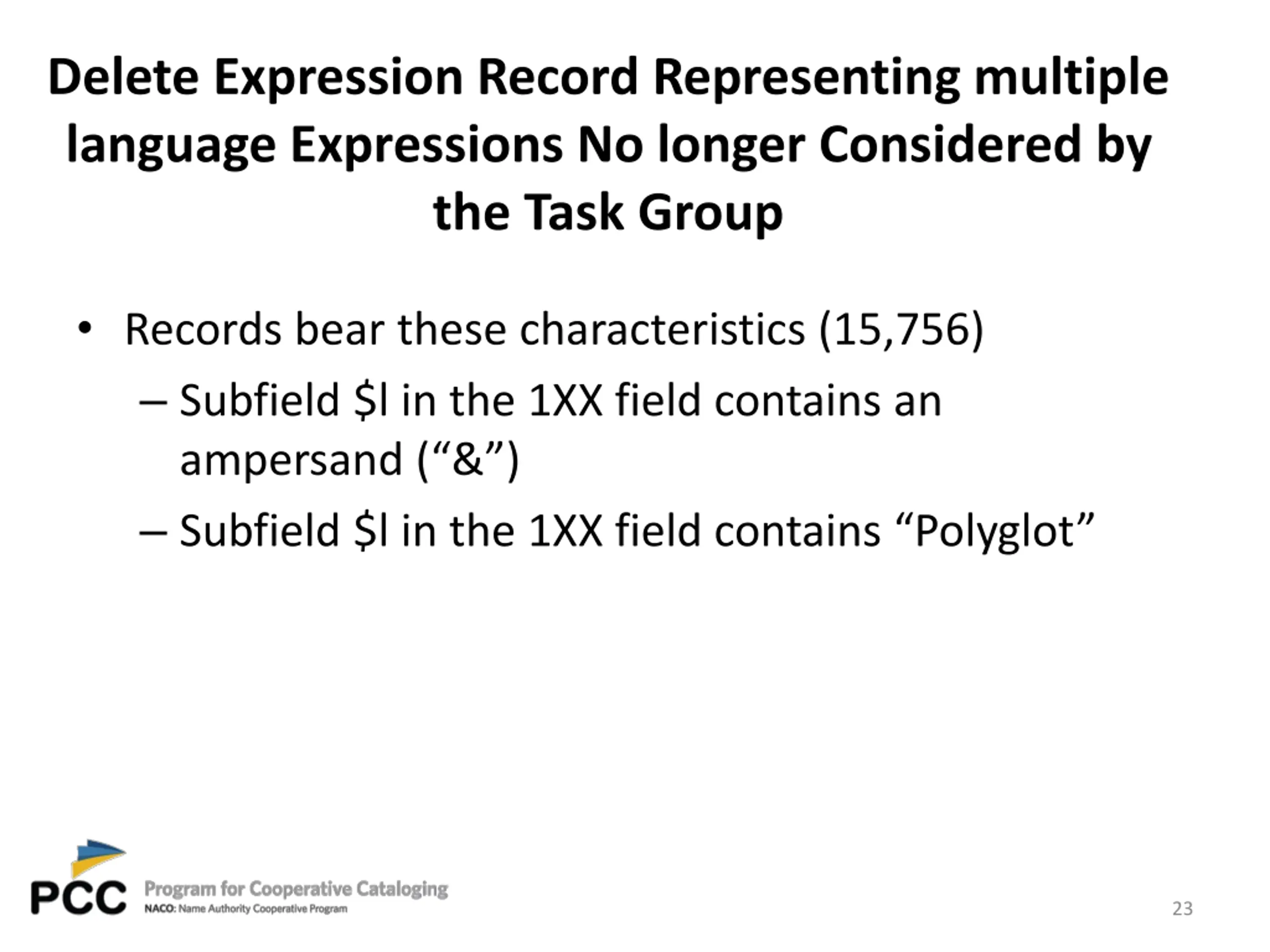 Delete Expression Record Representing multiple language Expressions No longer Considered by the Task Group

• Records bear these characteristics (15,756)
– Subfield \$l in the 1XX field contains an ampersand (“&”)
– Subfield \$l in the 1XX field contains “Polyglot”

PCC Program for Cooperative Cataloging
NACO: Name Authority Cooperative Program

23